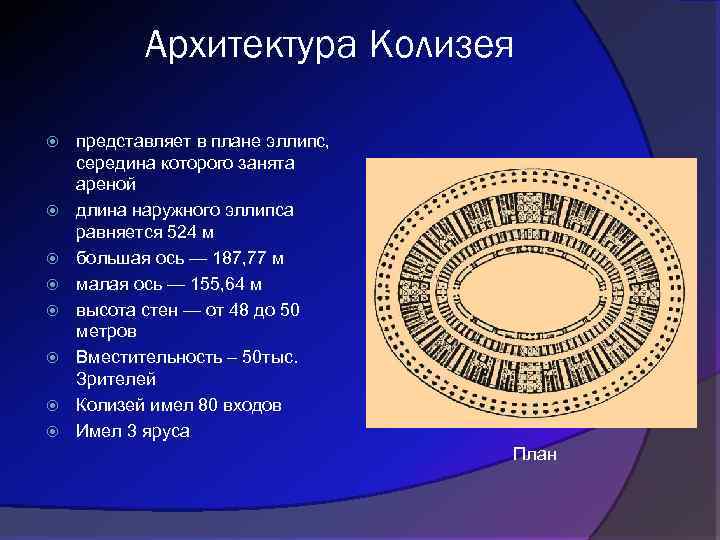 Архитектура Колизея

представляет в плане эллипс, середина которого занята ареной

длина наружного эллипса равняется 524 м

большая ось — 187,77 м

малая ось — 155,64 м

высота стен — от 48 до 50 метров

Вместительность – 50тыс. Зрителей

Колизей имел 80 входов

Имел 3 яруса

План